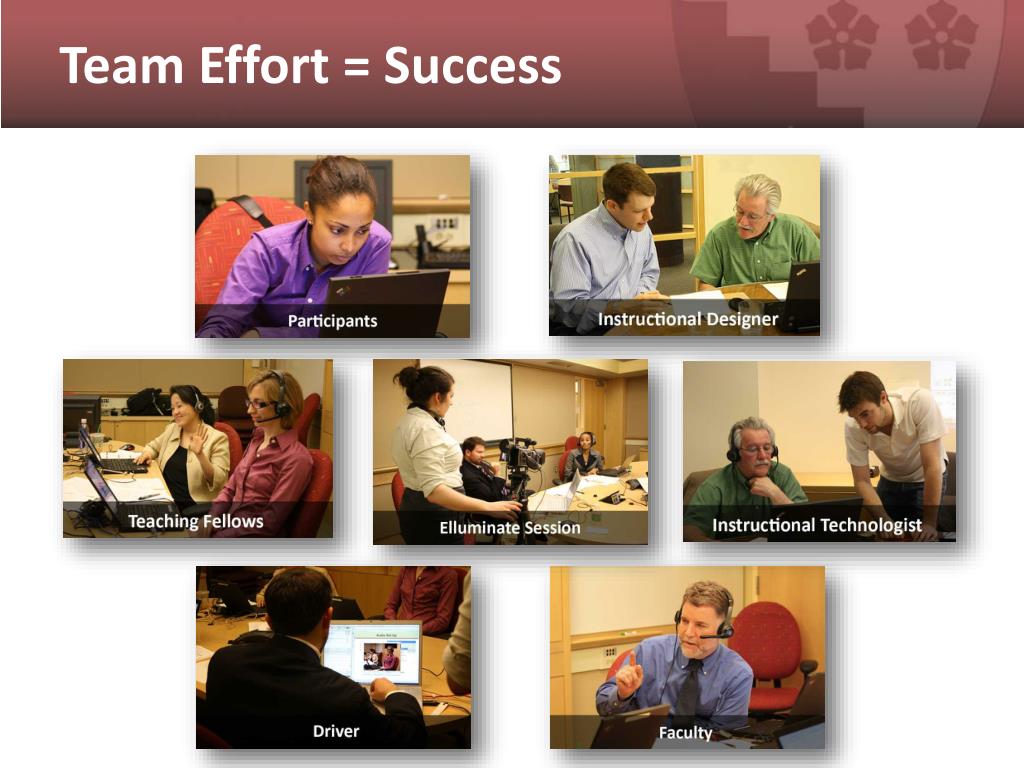 Team Effort = Success

Participants

Instructional Designer

Teaching Fellows

Elluminate Session

Instructional Technologist

Driver

Faculty